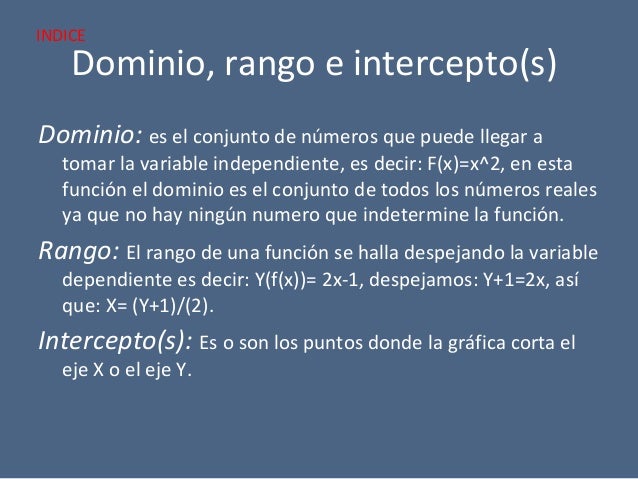 INDICE

Dominio, rango e intercepto(s)

Dominio: es el conjunto de números que puede llegar a tomar la variable independiente, es decir: F(x)=x^2, en esta función el dominio es el conjunto de todos los números reales ya que no hay ningún numero que indetermine la función.

Rango: El rango de una función se halla despejando la variable dependiente es decir: Y(f(x))= 2x-1, despejamos: Y+1=2x, así que: X= (Y+1)/(2).

Intercepto(s): Es o son los puntos donde la gráfica corta el eje X o el eje Y.